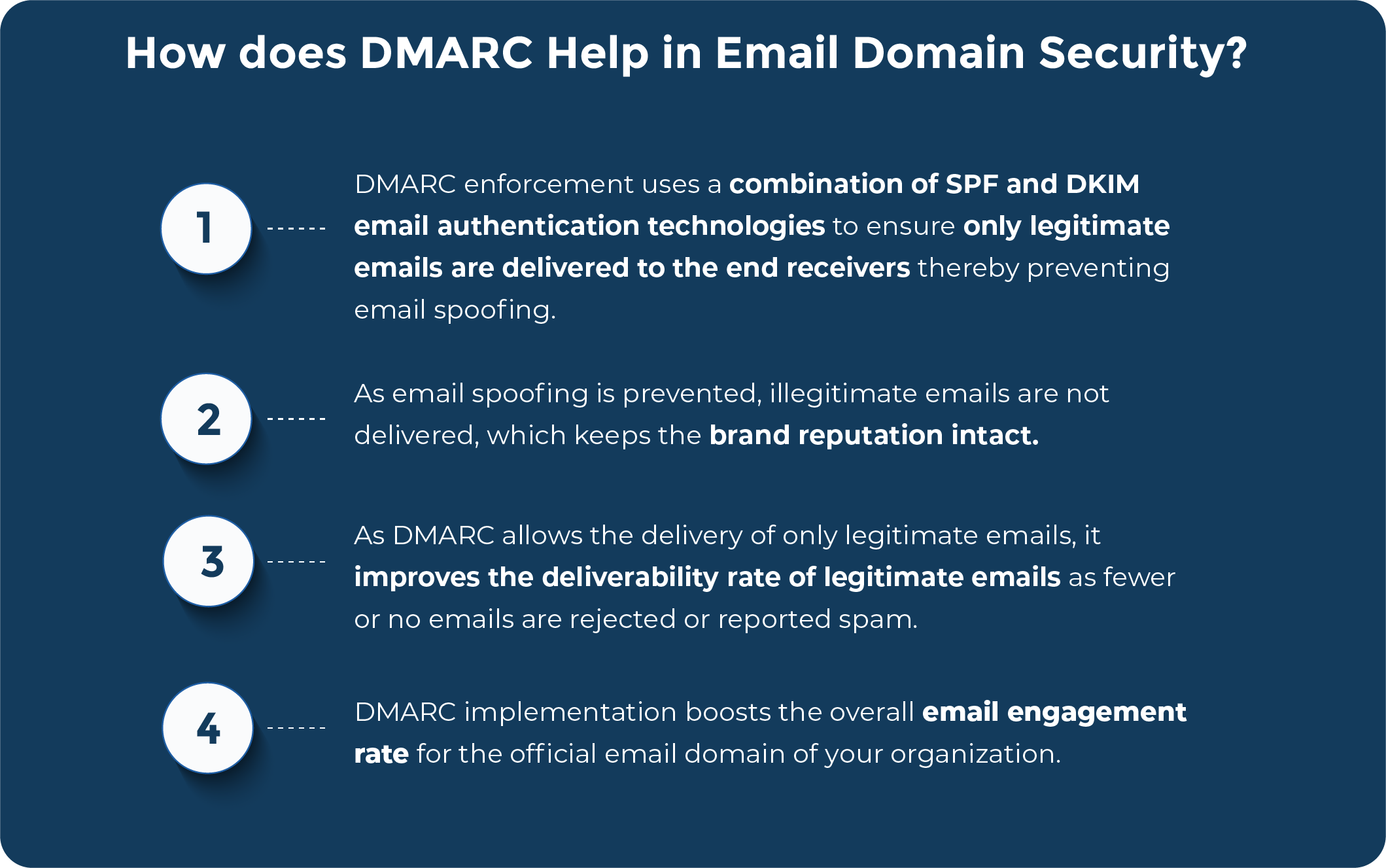 How does DMARC Help in Email Domain Security?

1

DMARC enforcement uses a combination of SPF and DKIM email authentication technologies to ensure only legitimate emails are delivered to the end receivers thereby preventing email spoofing.

2

As email spoofing is prevented, illegitimate emails are not delivered, which keeps the brand reputation intact.

3

As DMARC allows the delivery of only legitimate emails, it improves the deliverability rate of legitimate emails as fewer or no emails are rejected or reported spam.

4

DMARC implementation boosts the overall email engagement rate for the official email domain of your organization.